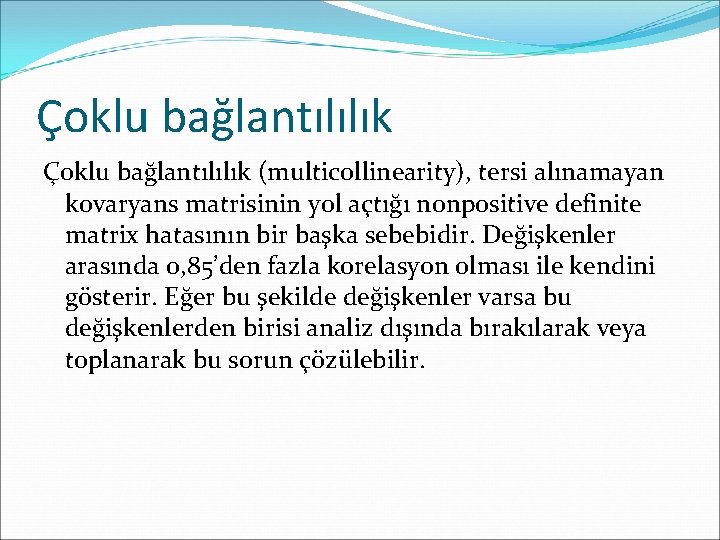 Çoklu bağlantılılık

Çoklu bağlantılılık (multicollinearity), tersi alınamayan kovaryans matrisinin yol açtığı nonpositive definite matrix hatasının bir başka sebebidir. Değişkenler arasında 0,85'den fazla korelasyon olması ile kendini gösterir. Eğer bu şekilde değişkenler varsa bu değişkenlerden birisi analiz dışında bırakılarak veya toplanarak bu sorun çözülebilir.